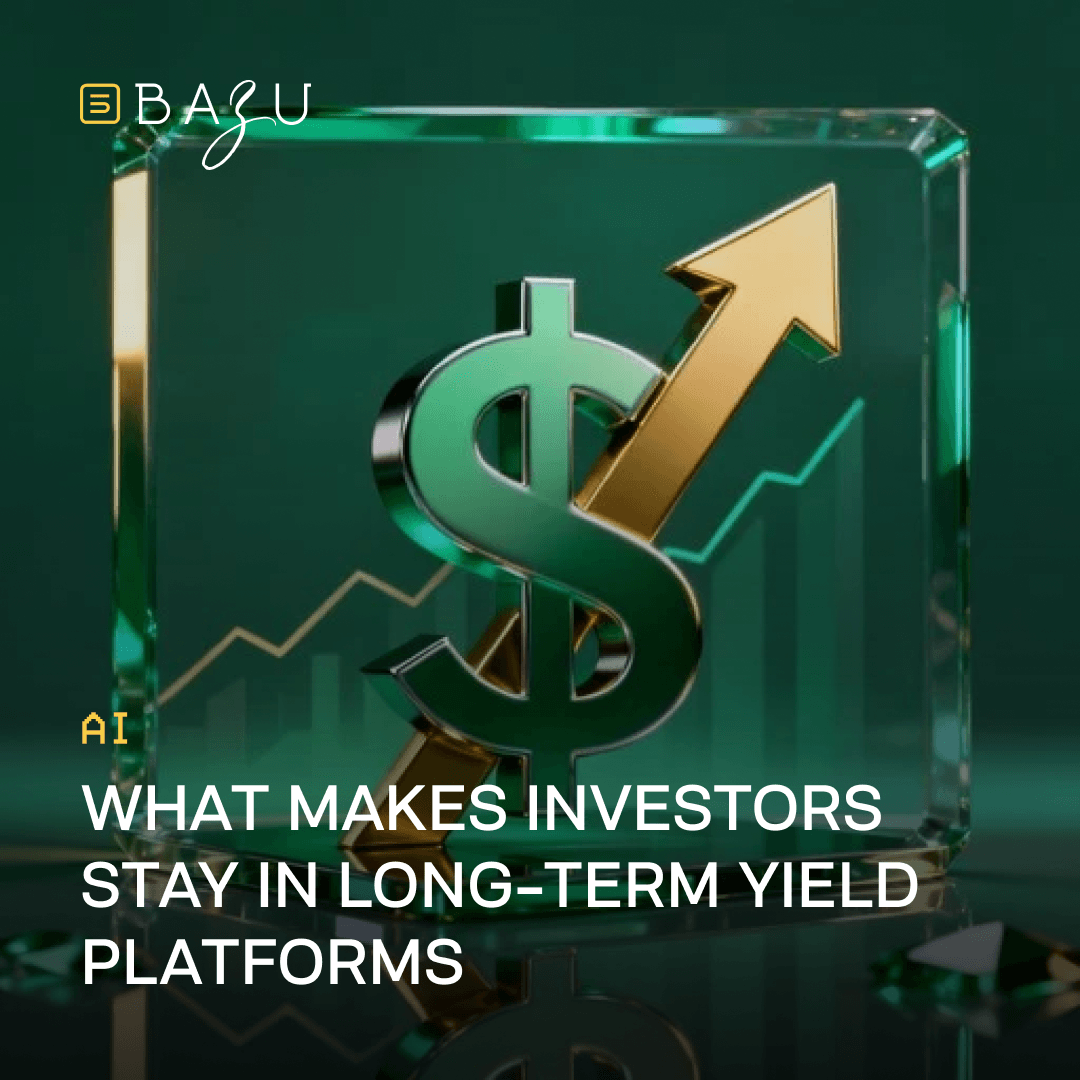 BAZU

AI

WHAT MAKES INVESTORS STAY IN LONG-TERM YIELD PLATFORMS